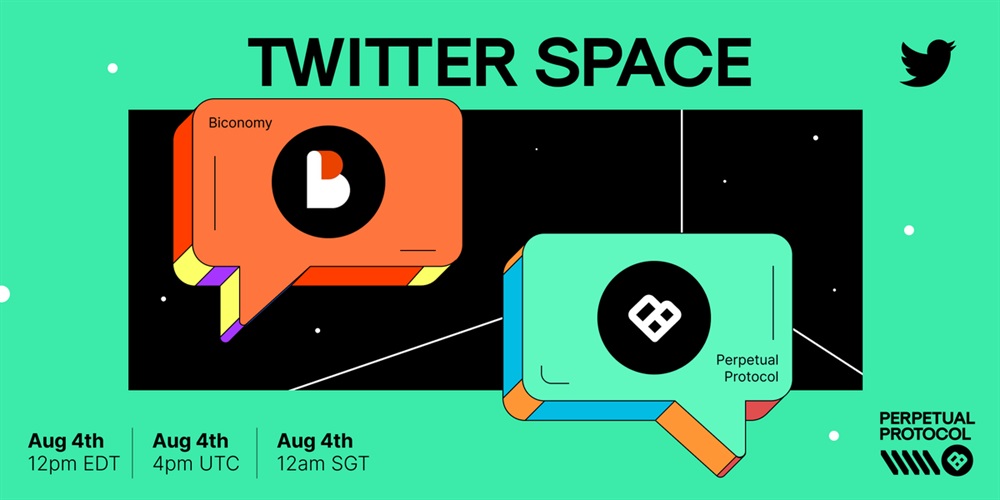 TWITTER SPACE

Biconomy

Perpetual Protocol

Aug 4th
12pm EDT

Aug 4th
4pm UTC

Aug 4th
12am SGT

PERPETUAL PROTOCOL